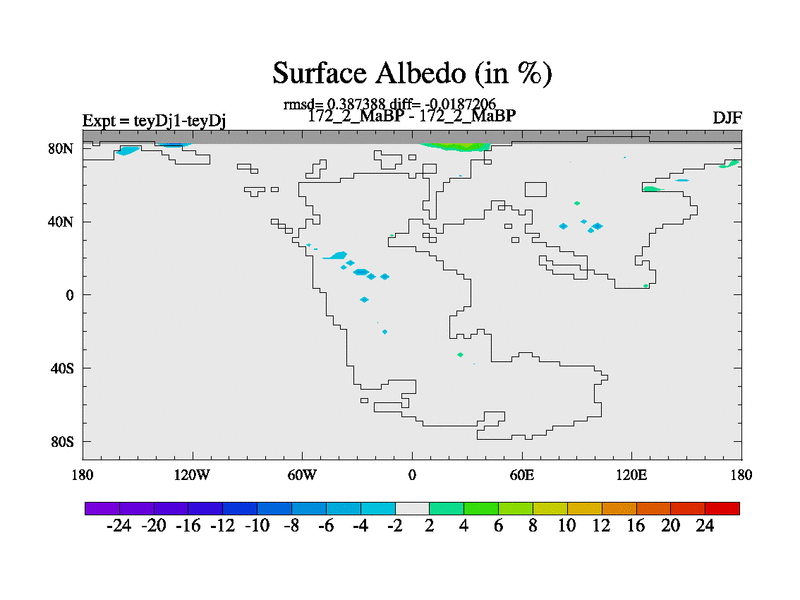 Surface Albedo (in %)

rmsd= 0.387388 diff= -0.0187206

Expt = teyDj1-teyDj

172_2_MaBP - 172_2_MaBP

DJF

80N
40N
0
40S
80S

180
120W
60W
0
60E
120E
180

-24 -20 -16 -12 -10 -8 -6 -4 -2 2 4 6 8 10 12 16 20 24